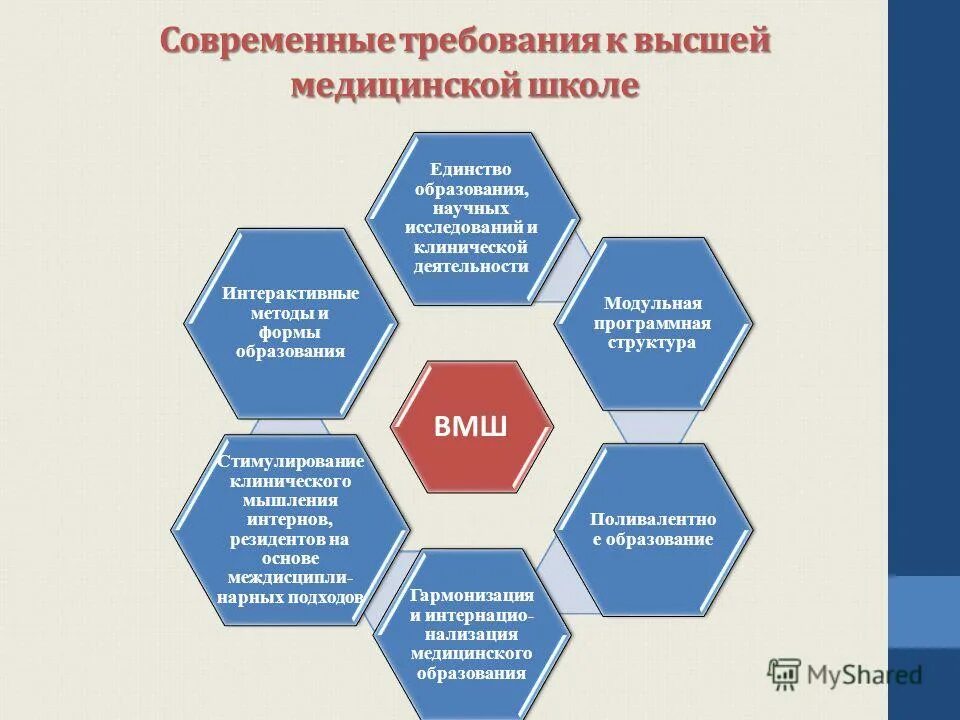 Современные требования к высшей медицинской школе

Единство образования, научных исследований и клинической деятельности

Модульная программная структура

Поливалентное образование

Гармонизация и интернационализация медицинского образования

Стимулирование клинического мышления интернов, резидентов на основе междисциплинарных подходов

Интерактивные методы и формы образования

ВМШ

MyShared